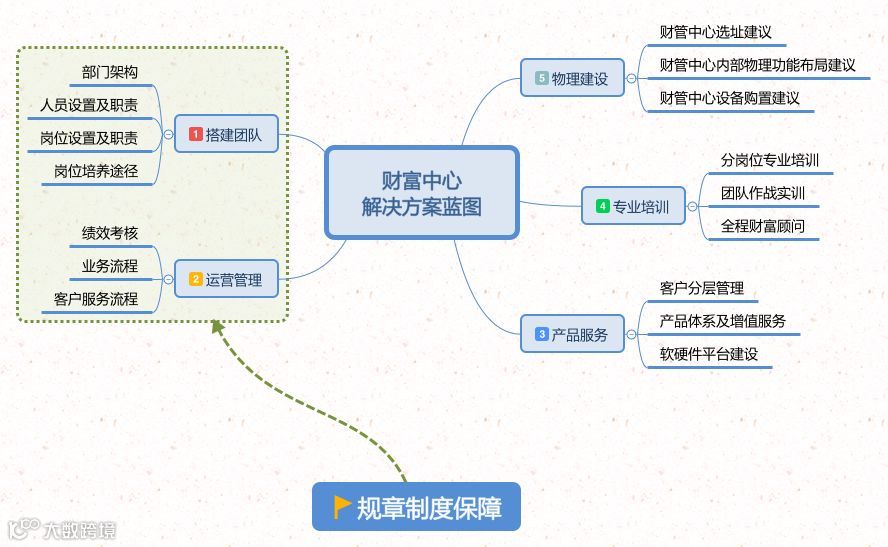 财富中心
解决方案蓝图

1 搭建团队
部门架构
人员设置及职责
岗位设置及职责
岗位培养途径

2 运营管理
绩效考核
业务流程
客户服务流程

5 物理建设
财管中心选址建议
财管中心内部物理功能布局建议
财管中心设备购置建议

4 专业培训
分岗位专业培训
团队作战实训
全程财富顾问

3 产品服务
客户分层管理
产品体系及增值服务
软硬件平台建设

规章制度保障

大数跨境